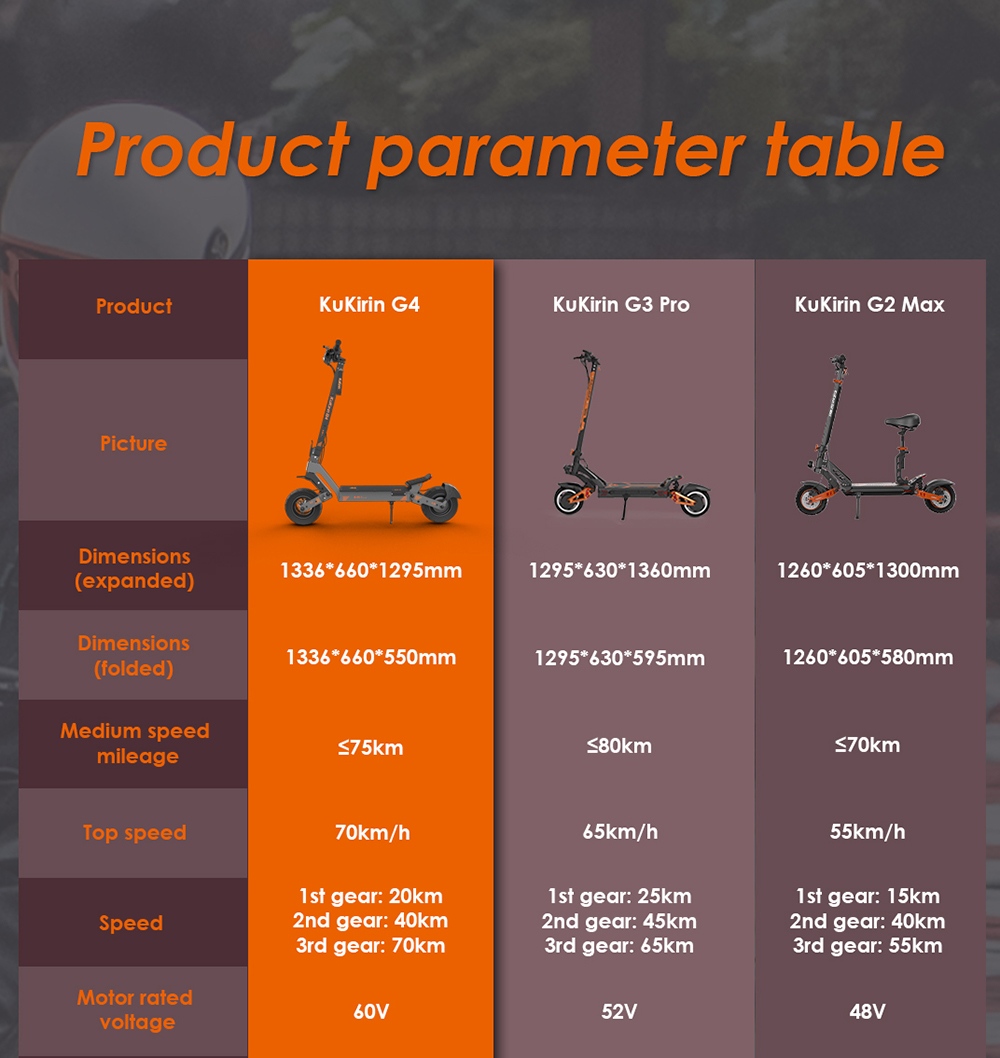 Product parameter table

| Product | KuKirin G4 | KuKirin G3 Pro | KuKirin G2 Max |
|---|---|---|---|
| Picture | | | |
| Dimensions (expanded) | 1336\*660\*1295mm | 1295\*630\*1360mm | 1260\*605\*1300mm |
| Dimensions (folded) | 1336\*660\*550mm | 1295\*630\*595mm | 1260\*605\*580mm |
| Medium speed mileage | ≤75km | ≤80km | ≤70km |
| Top speed | 70km/h | 65km/h | 55km/h |
| Speed | 1st gear: 20km 2nd gear: 40km 3rd gear: 70km | 1st gear: 25km 2nd gear: 45km 3rd gear: 65km | 1st gear: 15km 2nd gear: 40km 3rd gear: 55km |
| Motor rated voltage | 60V | 52V | 48V |